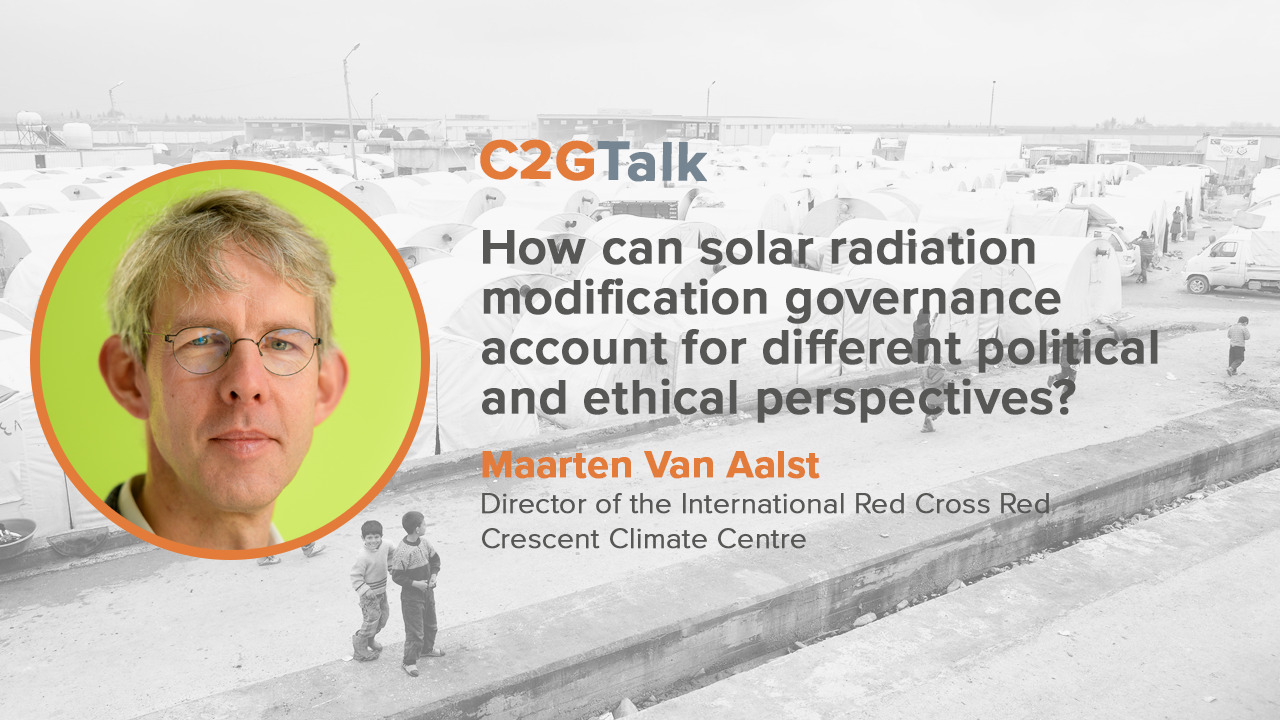 C2GTalk

How can solar radiation modification governance account for different political and ethical perspectives?

Maarten Van Aalst

Director of the International Red Cross Red Crescent Climate Centre